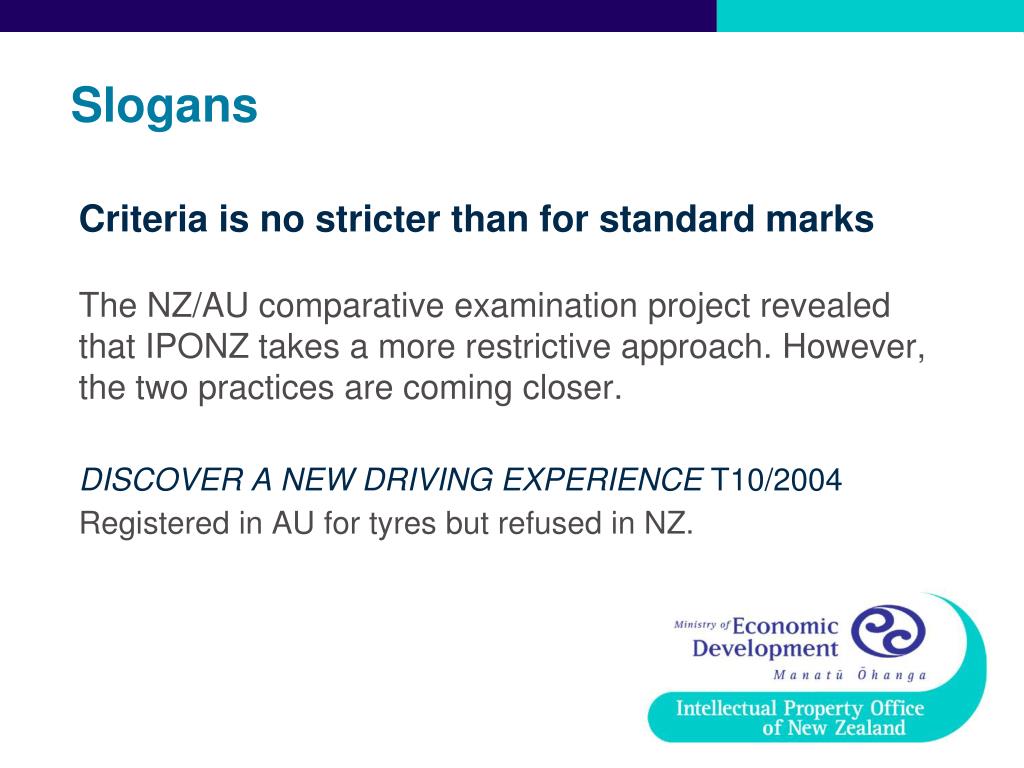 Slogans

Criteria is no stricter than for standard marks

The NZ/AU comparative examination project revealed that IPONZ takes a more restrictive approach. However, the two practices are coming closer.

DISCOVER A NEW DRIVING EXPERIENCE T10/2004
Registered in AU for tyres but refused in NZ.

Ministry of Economic Development
Manatū Ōhanga

Intellectual Property Office of New Zealand